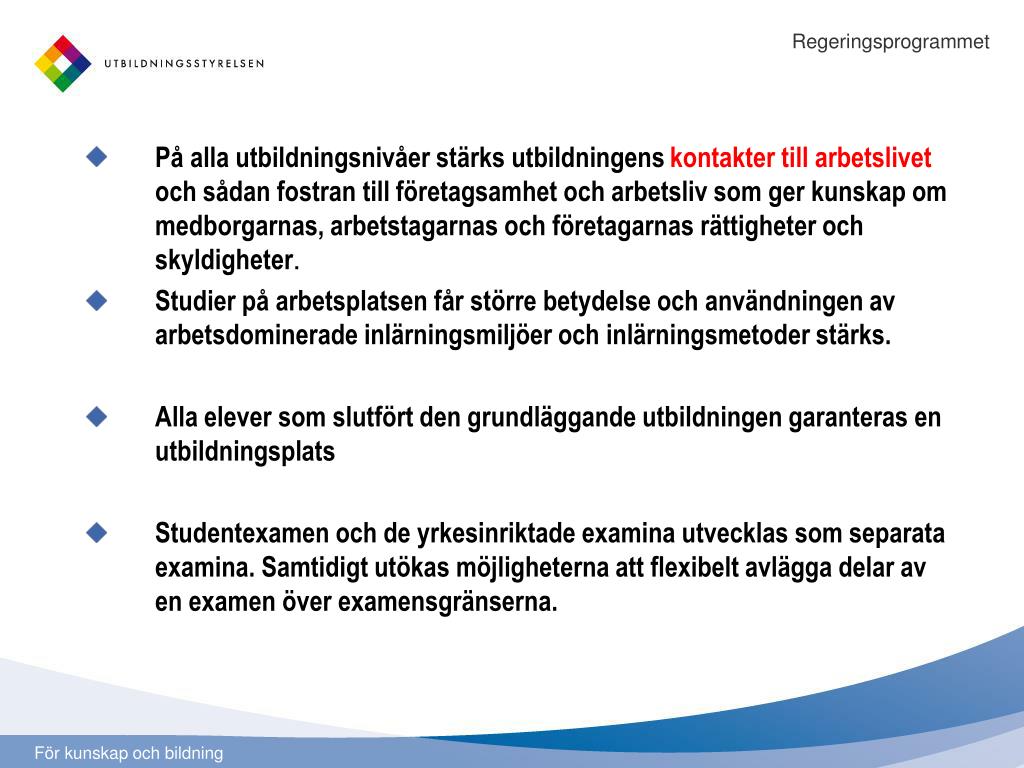 UTBILDNINGSSTYRELSEN

Regeringsprogrammet

På alla utbildningsnivåer stärks utbildningens kontakter till arbetslivet och sådan fostran till företagsamhet och arbetsliv som ger kunskap om medborgarnas, arbetstagarnas och företagarnas rättigheter och skyldigheter.

Studier på arbetsplatsen får större betydelse och användningen av arbetsdominerade inlärningsmiljöer och inlärningsmetoder stärks.

Alla elever som slutfört den grundläggande utbildningen garanteras en utbildningsplats

Studentexamen och de yrkesinriktade examina utvecklas som separata examina. Samtidigt utökas möjligheterna att flexibelt avlägga delar av en examen över examensgränserna.

För kunskap och bildning